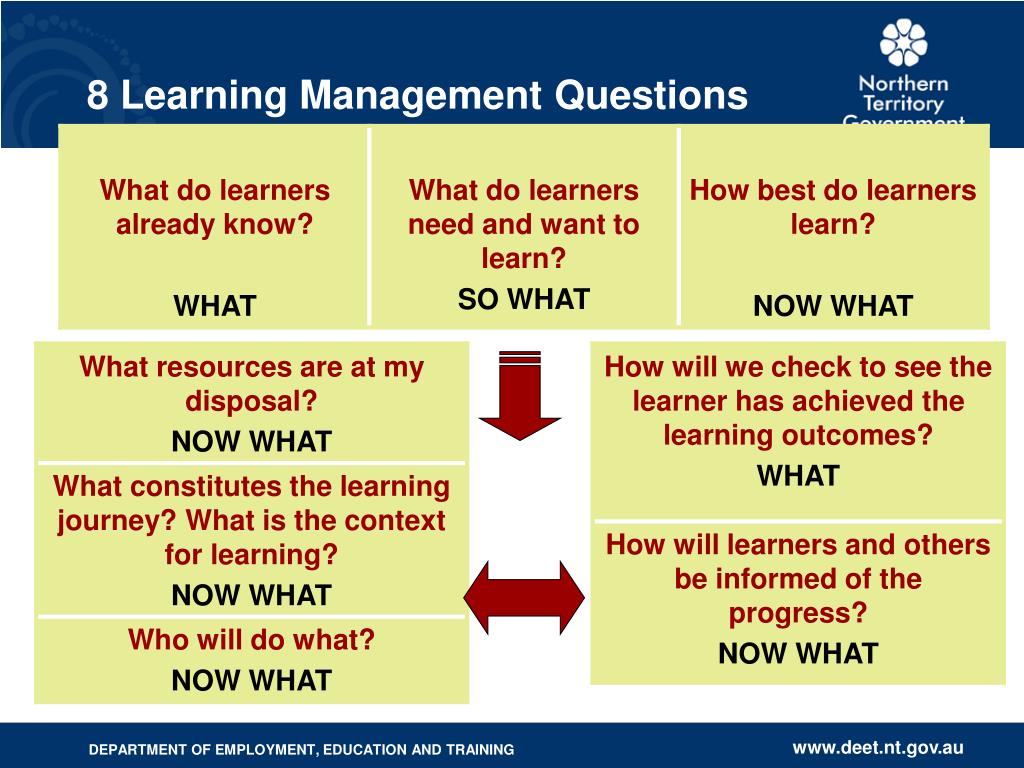 8 Learning Management Questions

Northern Territory Government

What do learners already know?

WHAT

What do learners need and want to learn?

SO WHAT

How best do learners learn?

NOW WHAT

What resources are at my disposal?

NOW WHAT

What constitutes the learning journey? What is the context for learning?

NOW WHAT

Who will do what?

NOW WHAT

How will we check to see the learner has achieved the learning outcomes?

WHAT

How will learners and others be informed of the progress?

NOW WHAT

DEPARTMENT OF EMPLOYMENT, EDUCATION AND TRAINING

www.deet.nt.gov.au